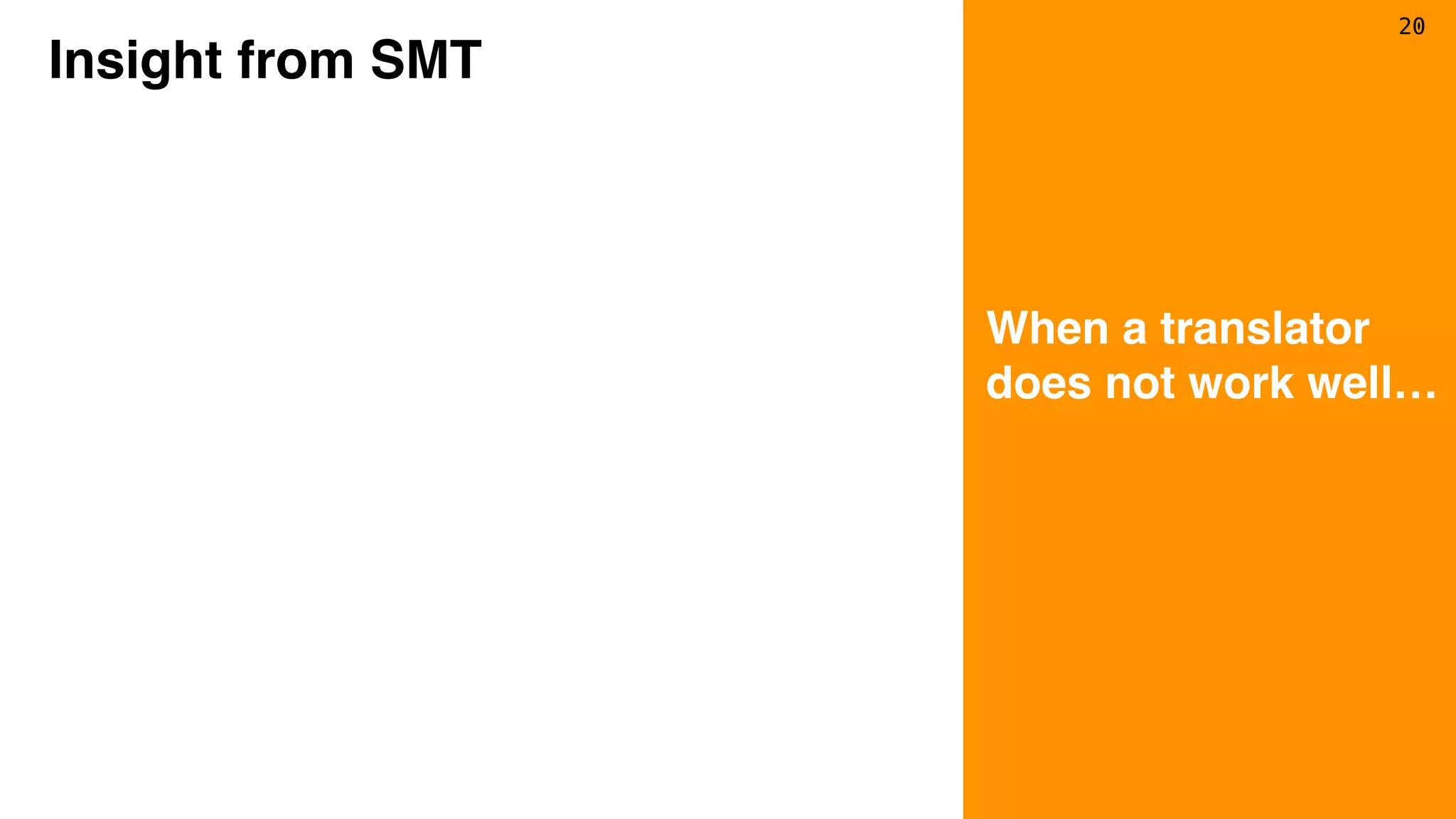 Insight from SMT

20

When a translator does not work well…